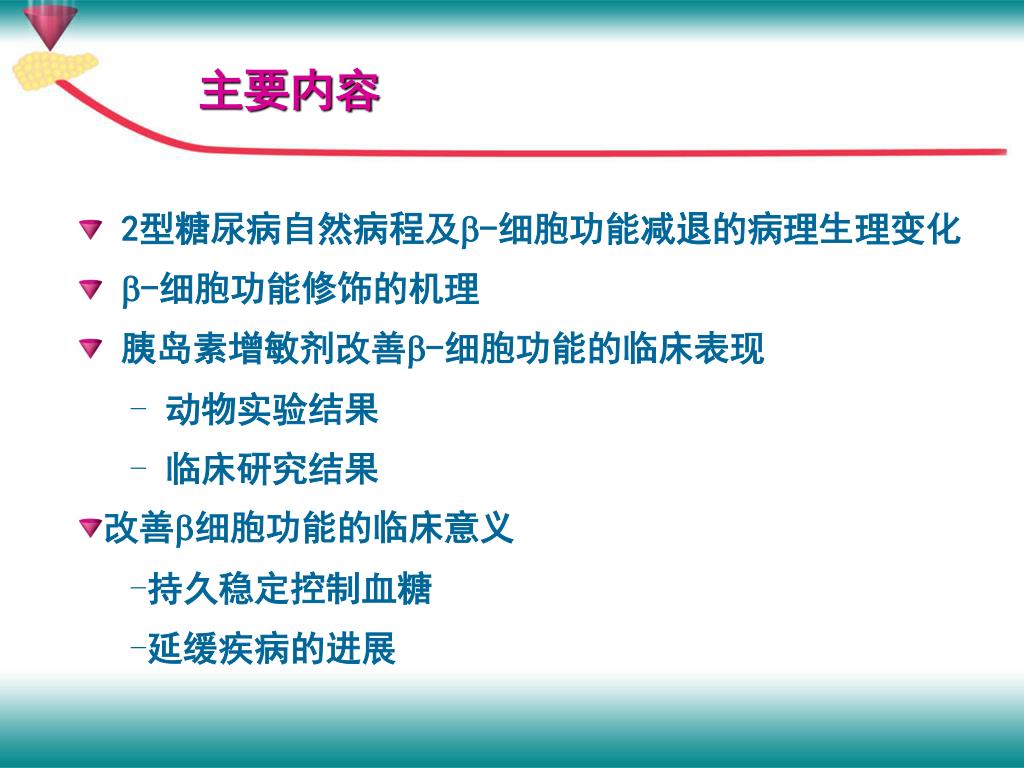 主要内容

2型糖尿病自然病程及β-细胞功能减退的病理生理变化

β-细胞功能修饰的机理

胰岛素增敏剂改善β-细胞功能的临床表现

– 动物实验结果

– 临床研究结果

改善β细胞功能的临床意义

–持久稳定控制血糖

–延缓疾病的进展